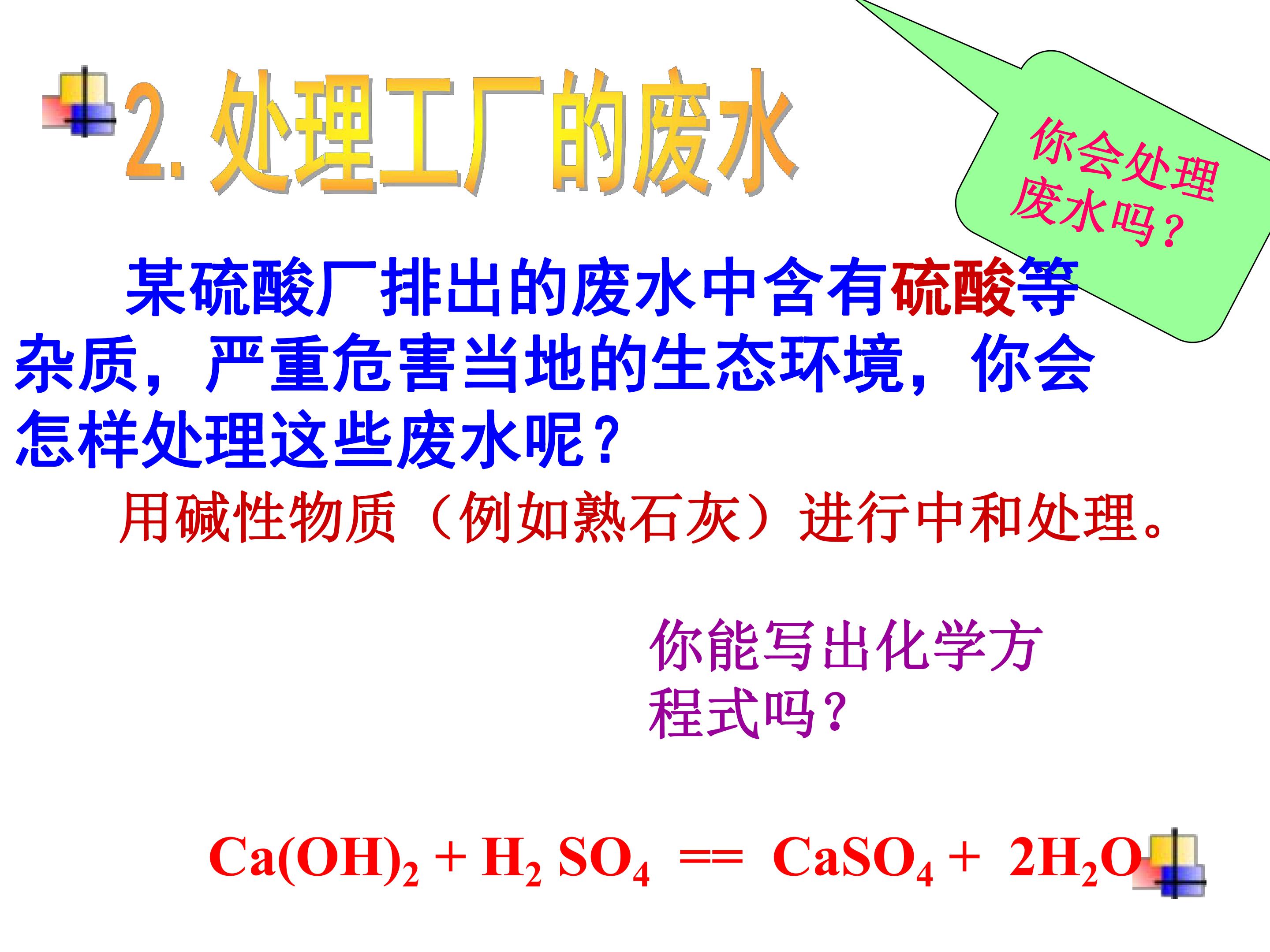 2. 处理工厂的废水

你会处理废水吗？

某硫酸厂排出的废水中含有硫酸等杂质，严重危害当地的生态环境，你会怎样处理这些废水呢？

用碱性物质（例如熟石灰）进行中和处理。

你能写出化学方程式吗？

$Ca(OH)_2 + H_2SO_4 == CaSO_4 + 2H_2O$